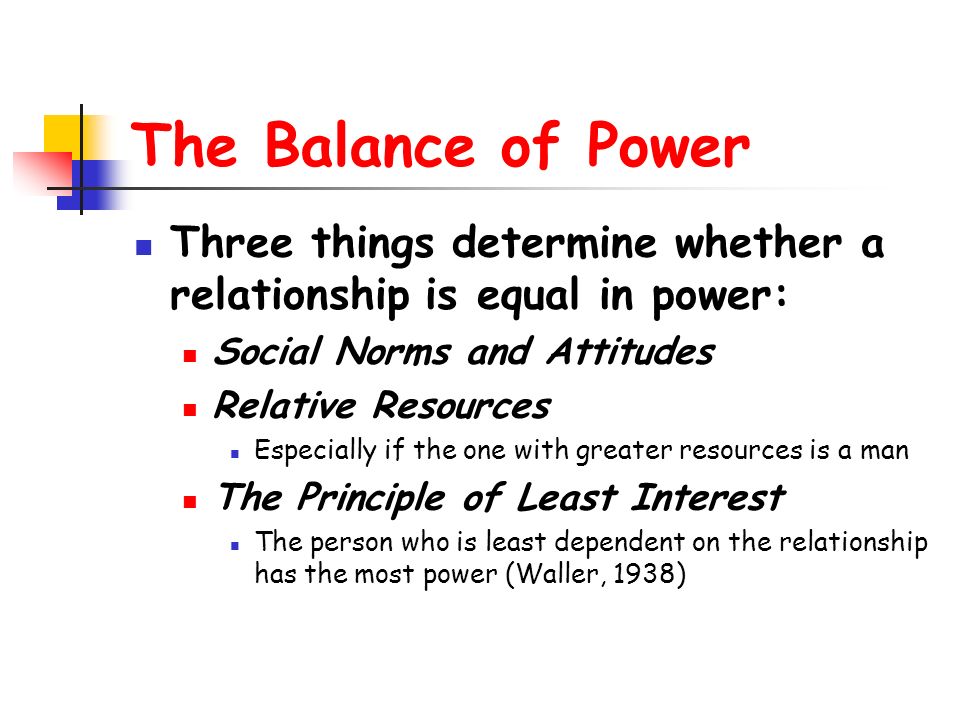 The Balance of Power

Three things determine whether a relationship is equal in power:

Social Norms and Attitudes

Relative Resources

Especially if the one with greater resources is a man

The Principle of Least Interest

The person who is least dependent on the relationship has the most power (Waller, 1938)